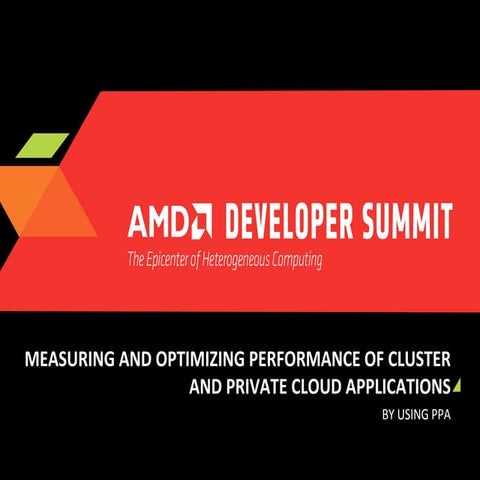 AMD DEVELOPER SUMMIT
The Epicenter of Heterogeneous Computing

MEASURING AND OPTIMIZING PERFORMANCE OF CLUSTER AND PRIVATE CLOUD APPLICATIONS

BY USING PPA